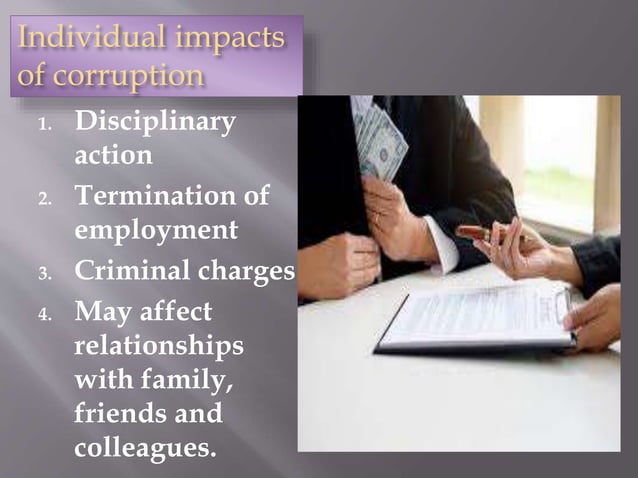 Individual impacts of corruption

1. Disciplinary action
2. Termination of employment
3. Criminal charges
4. May affect relationships with family, friends and colleagues.